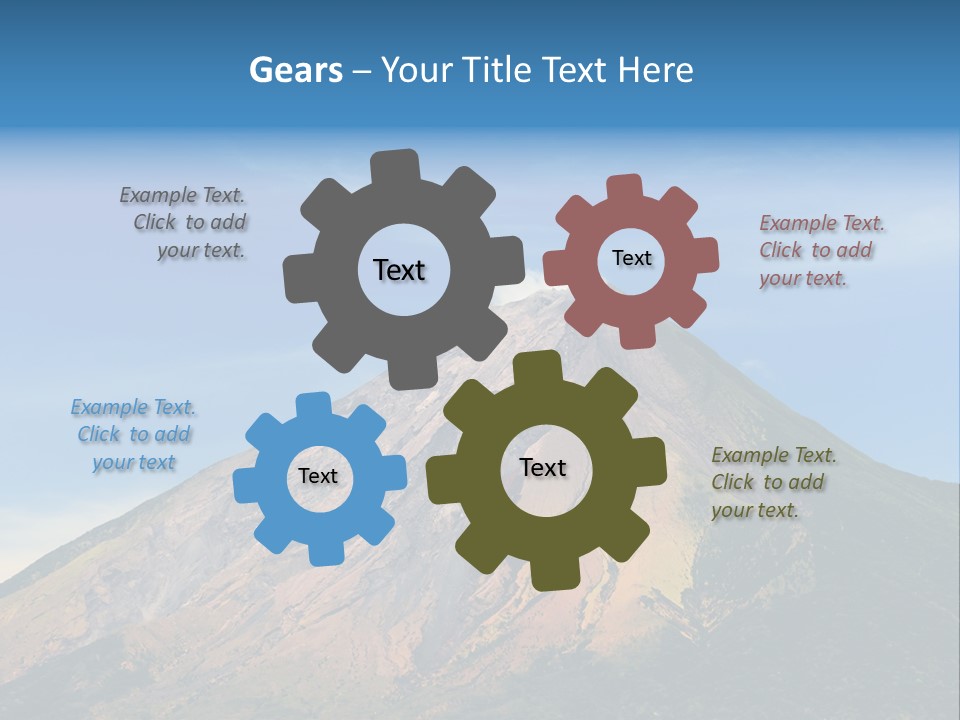 Gears – Your Title Text Here

Example Text. Click to add your text.

Text

Text

Example Text. Click to add your text.

Example Text. Click to add your text

Text

Text

Example Text. Click to add your text.